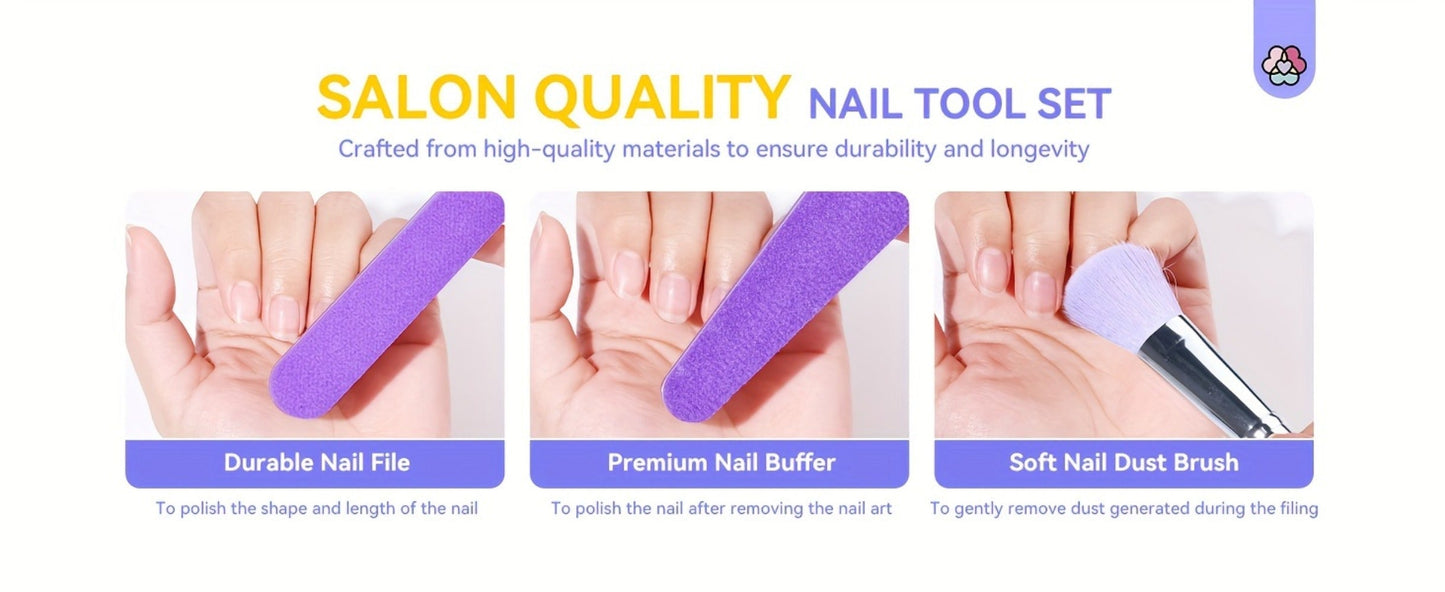 SALON QUALITY NAIL TOOL SET
Crafted from high-quality materials to ensure durability and longevity

Durable Nail File
To polish the shape and length of the nail

Premium Nail Buffer
To polish the nail after removing the nail art

Soft Nail Dust Brush
To gently remove dust generated during the filing